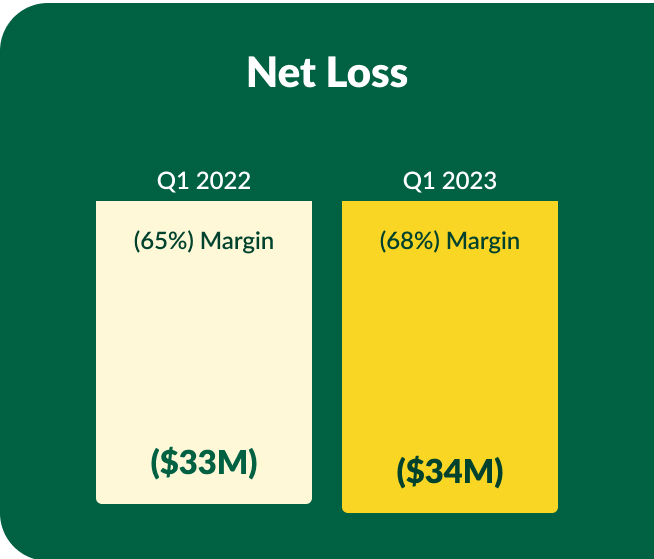 Net Loss

Q1 2022

(65%) Margin

($33M)

Q1 2023

(68%) Margin

($34M)